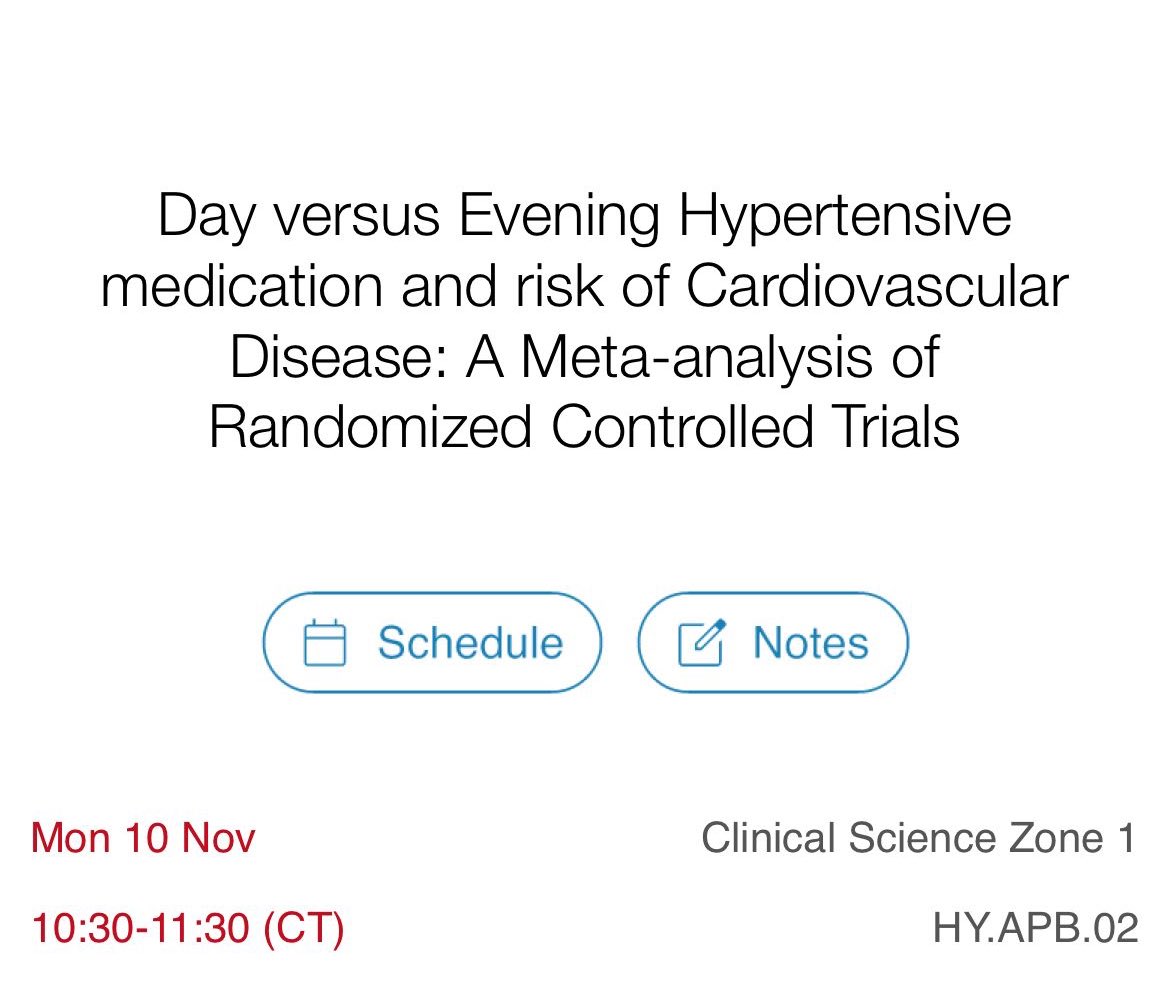 Day versus Evening Hypertensive medication and risk of Cardiovascular Disease: A Meta-analysis of Randomized Controlled Trials

Schedule

Notes

Mon 10 Nov

Clinical Science Zone 1

10:30-11:30 (CT)

HY.APB.02